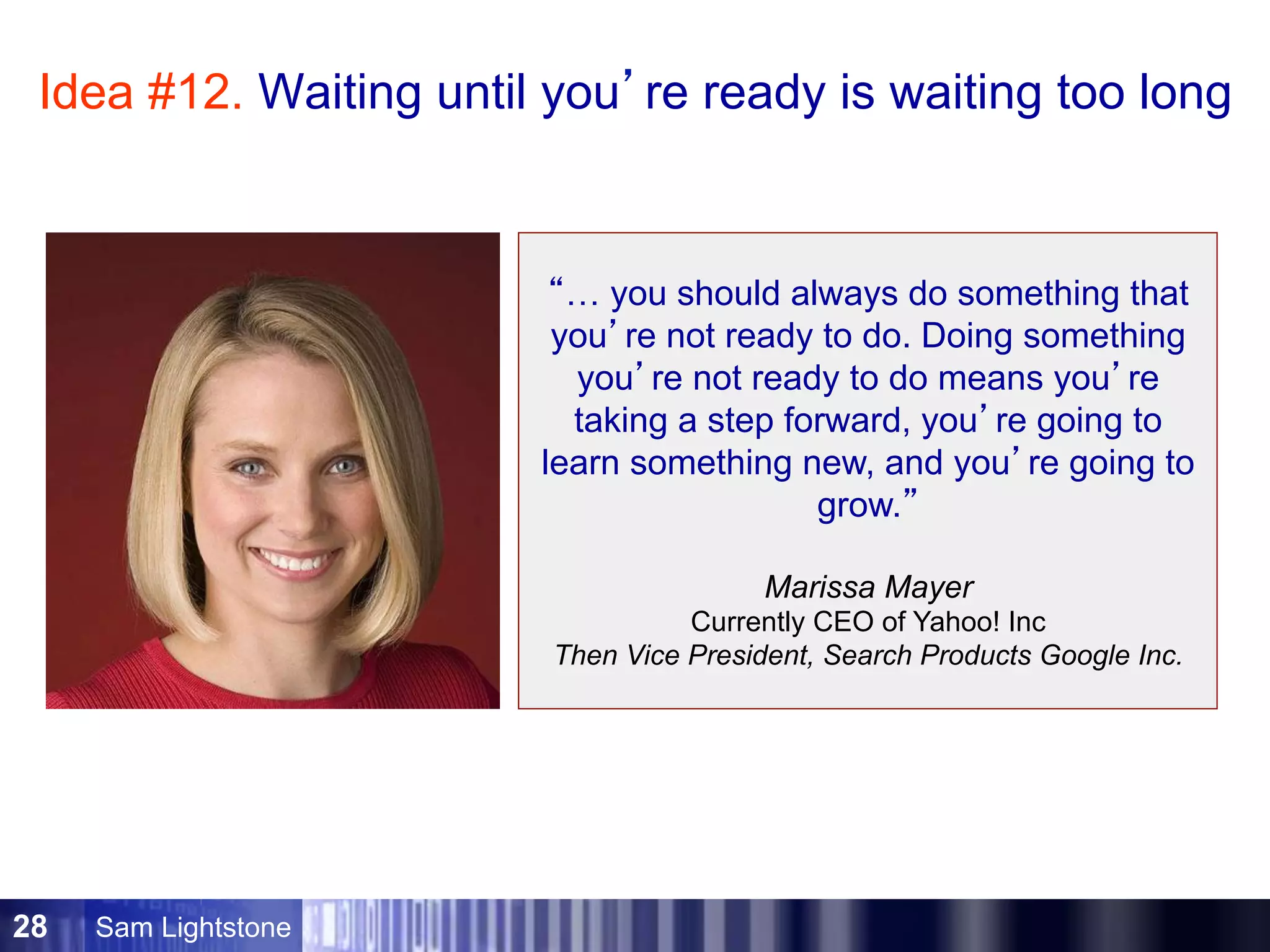 Idea #12. Waiting until you’re ready is waiting too long

“… you should always do something that you’re not ready to do. Doing something you’re not ready to do means you’re taking a step forward, you’re going to learn something new, and you’re going to grow.”

Marissa Mayer
Currently CEO of Yahoo! Inc
Then Vice President, Search Products Google Inc.

28 Sam Lightstone